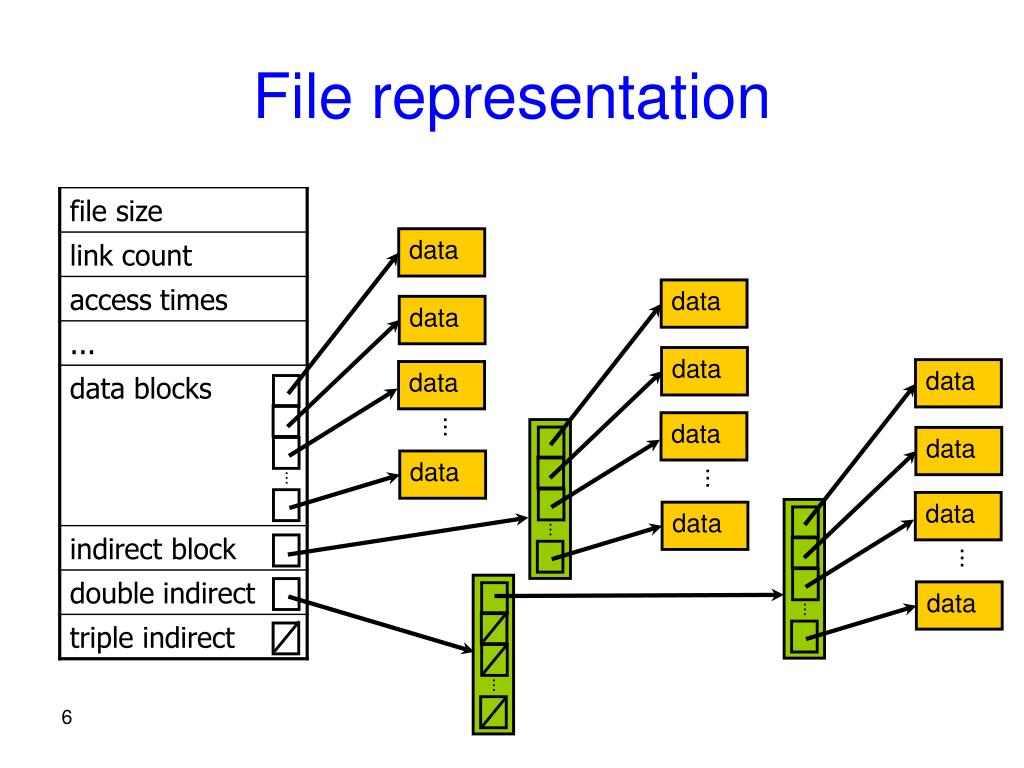 File representation

file size
link count
access times
...
data blocks
indirect block
double indirect
triple indirect

data
data
data
⋮
data

data
data
data
⋮
data

data
data
data
⋮
data

6